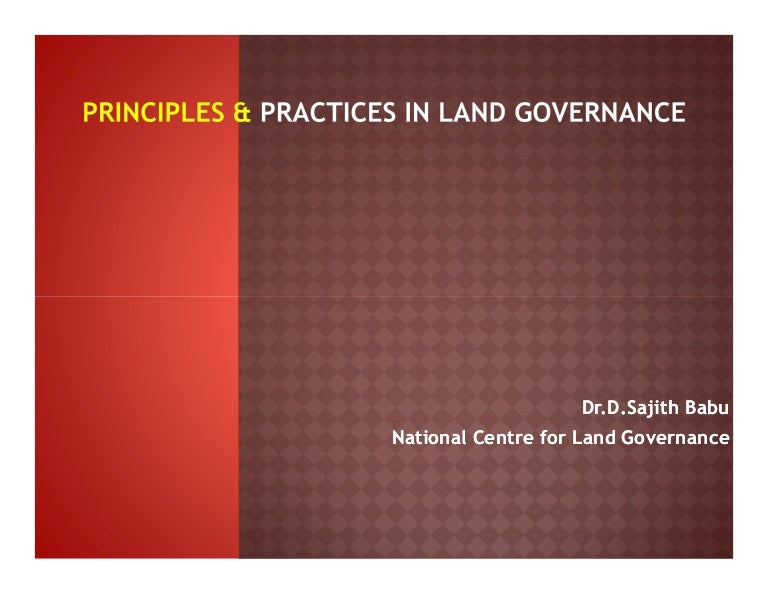 PRINCIPLES & PRACTICES IN LAND GOVERNANCE

Dr.D.Sajith Babu
National Centre for Land Governance